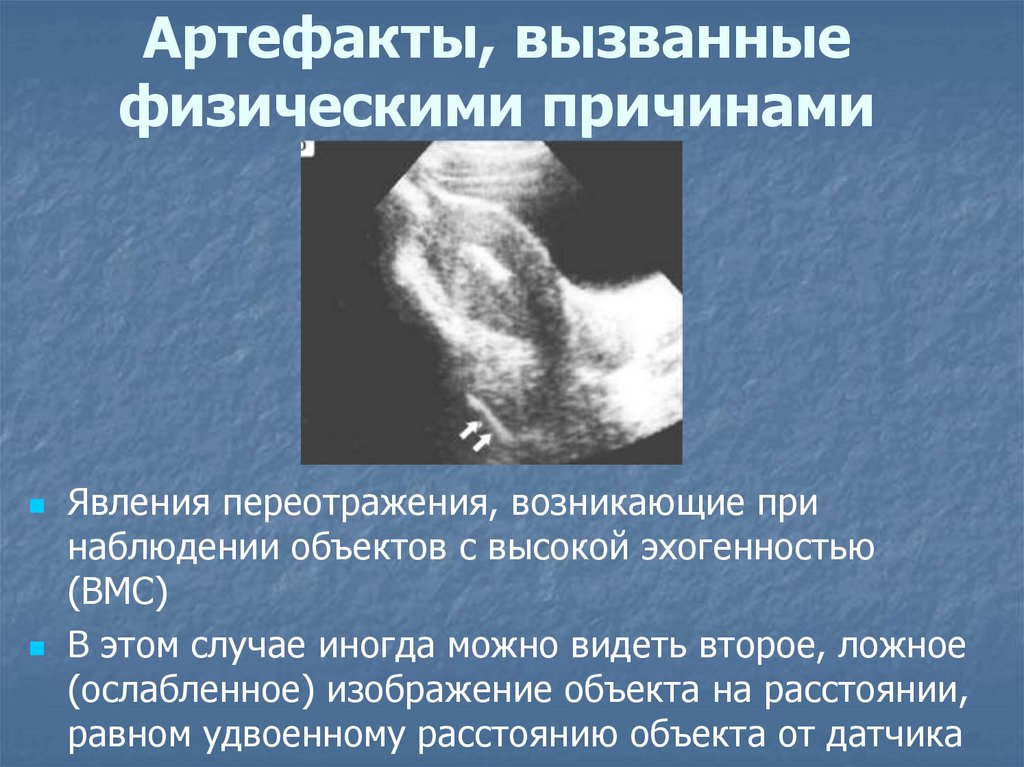 Артефакты, вызванные физическими причинами

Явления переотражения, возникающие при наблюдении объектов с высокой эхогенностью (ВМС)

В этом случае иногда можно видеть второе, ложное (ослабленное) изображение объекта на расстоянии, равном удвоенному расстоянию объекта от датчика